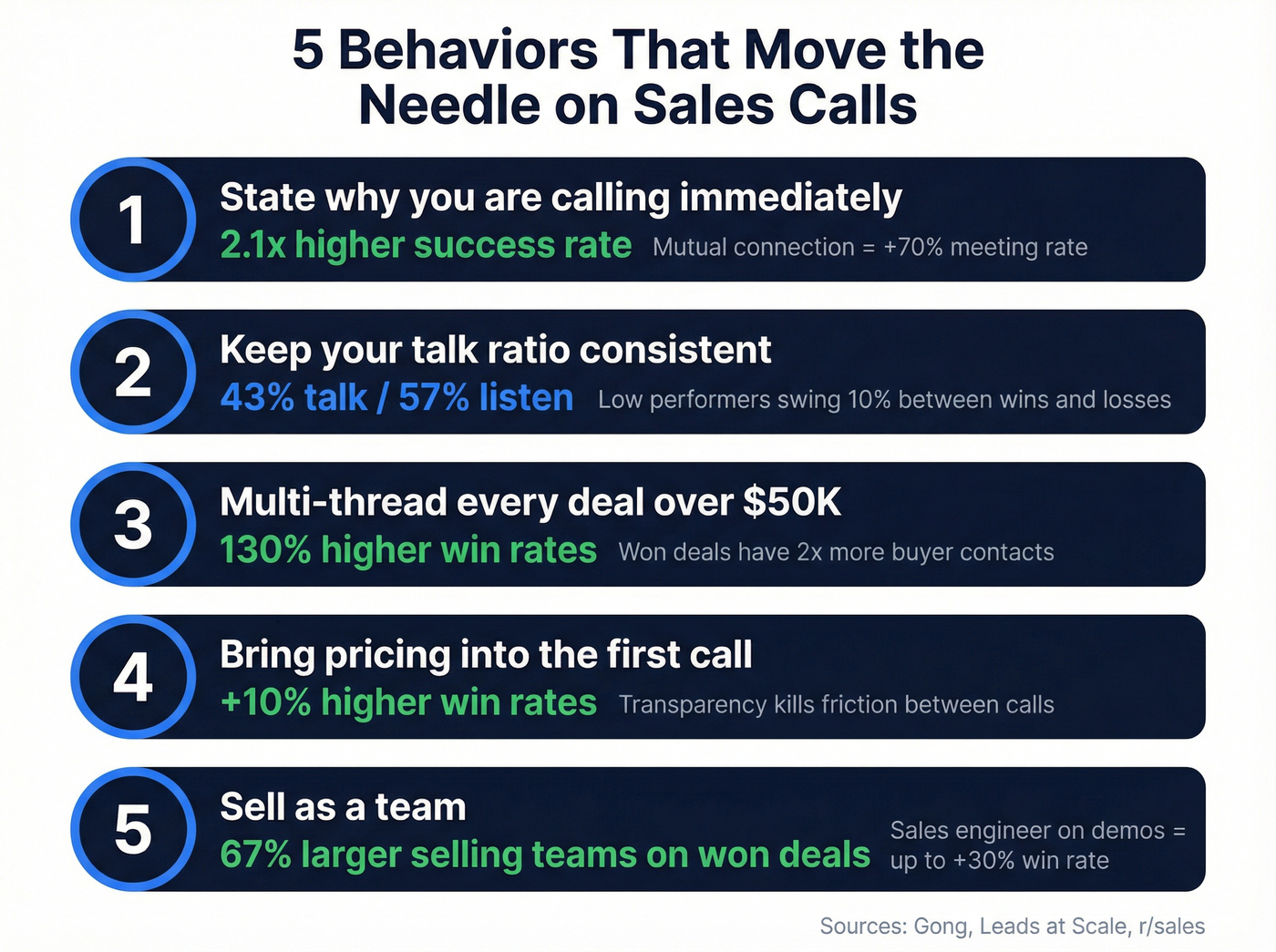 5 Behaviors That Move the Needle on Sales Calls

1
State why you are calling immediately
2.1x higher success rate Mutual connection = +70% meeting rate

2
Keep your talk ratio consistent
43% talk / 57% listen Low performers swing 10% between wins and losses

3
Multi-thread every deal over $50K
130% higher win rates Won deals have 2x more buyer contacts

4
Bring pricing into the first call
+10% higher win rates Transparency kills friction between calls

5
Sell as a team
67% larger selling teams on won deals Sales engineer on demos = up to +30% win rate

Sources: Gong, Leads at Scale, r/sales